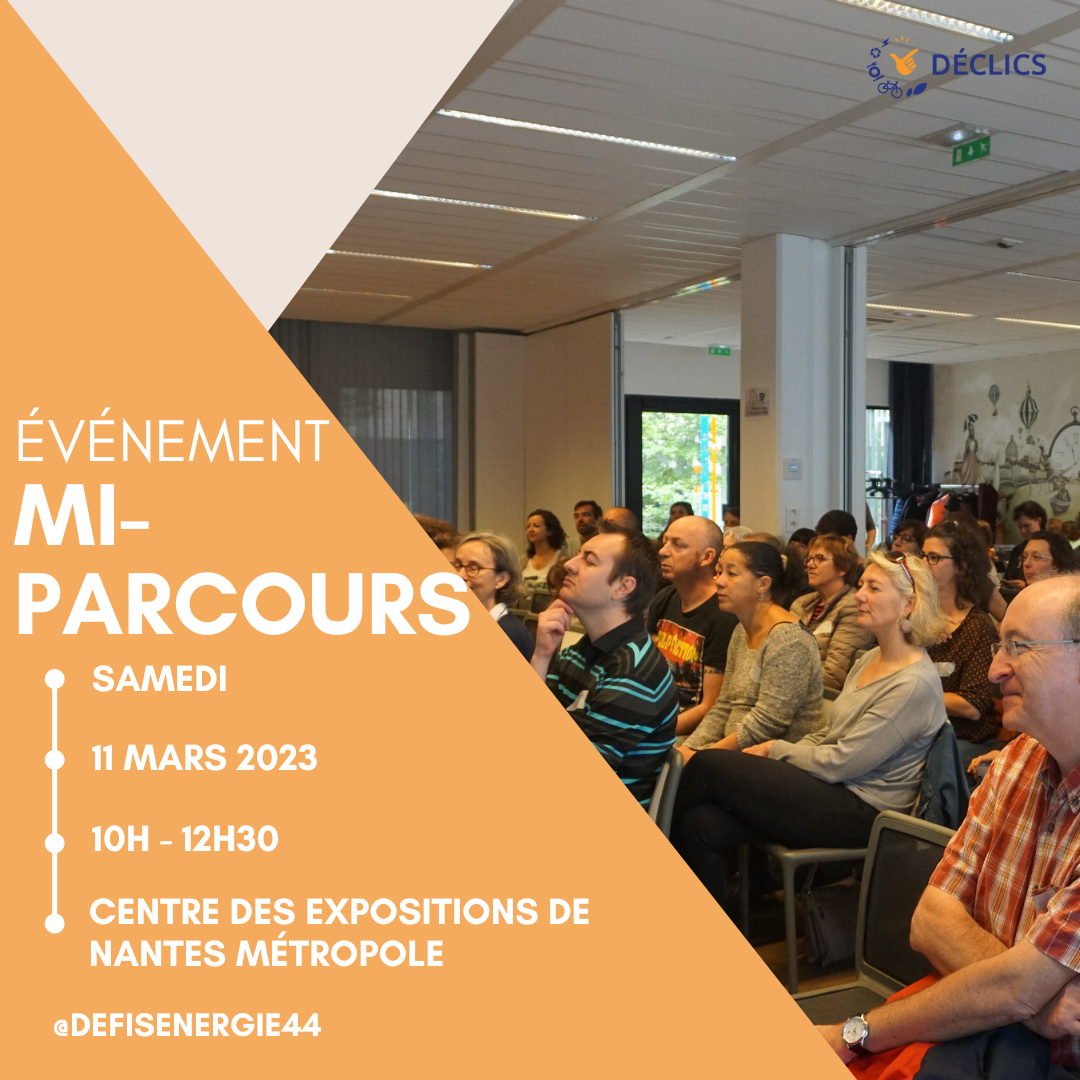 DÉCLICS

ÉVÉNEMENT
MI-PARCOURS

SAMEDI

11 MARS 2023

10H - 12H30

CENTRE DES EXPOSITIONS DE NANTES MÉTROPOLE

@DEFISENERGIE44